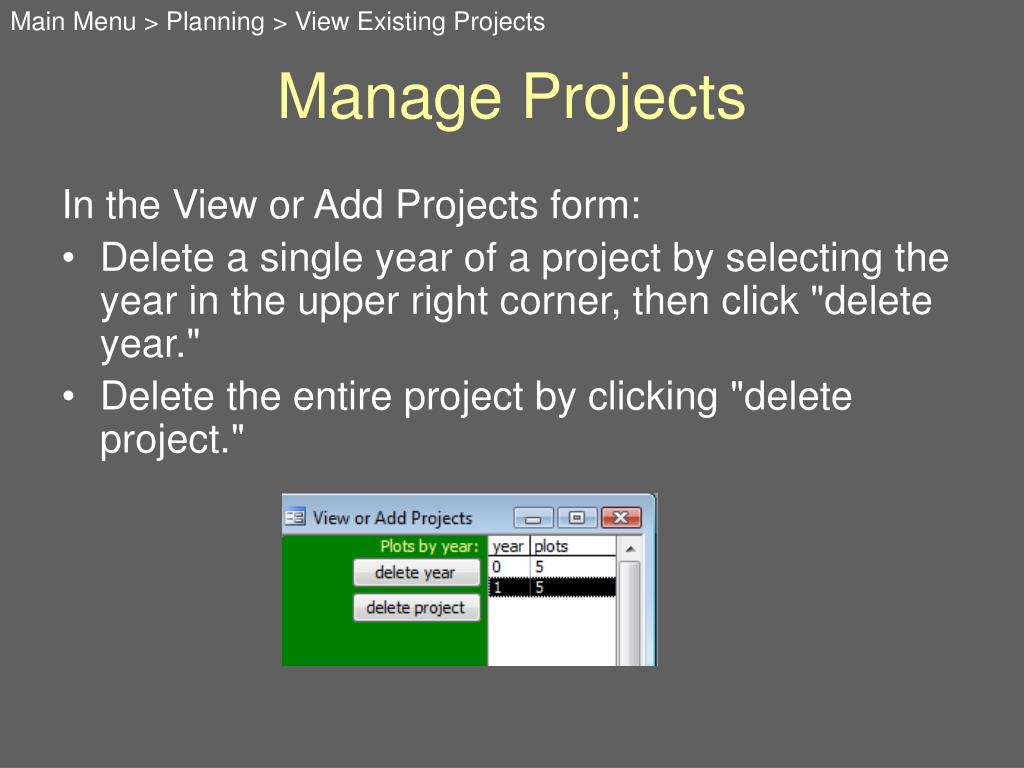 Main Menu > Planning > View Existing Projects

Manage Projects

In the View or Add Projects form:

• Delete a single year of a project by selecting the year in the upper right corner, then click "delete year."
• Delete the entire project by clicking "delete project."

View or Add Projects

Plots by year:

delete year

delete project

| year | plots |
|---|---|
| 0 | 5 |
| 1 | 5 |